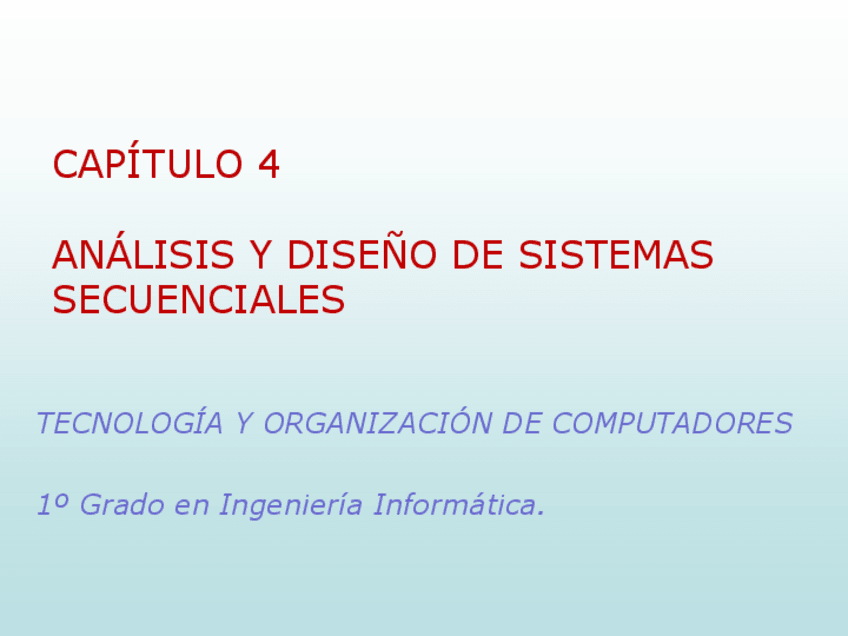 CAPÍTULO 4

ANÁLISIS Y DISEÑO DE SISTEMAS SECUENCIALES

TECNOLOGÍA Y ORGANIZACIÓN DE COMPUTADORES

1º Grado en Ingeniería Informática.